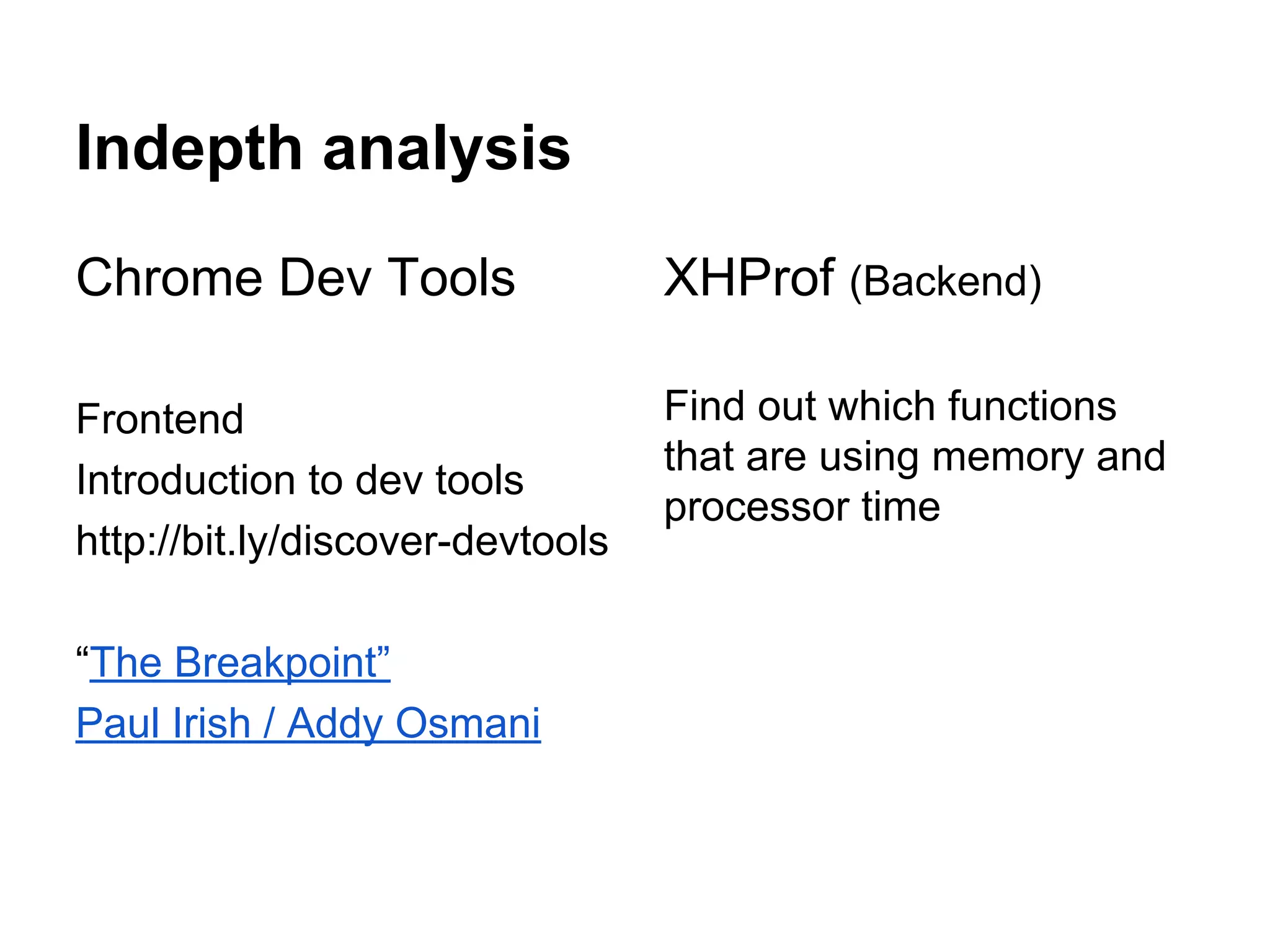 Indepth analysis

Chrome Dev Tools

Frontend
Introduction to dev tools
http://bit.ly/discover-devtools

“The Breakpoint”
Paul Irish / Addy Osmani

XHProf (Backend)

Find out which functions that are using memory and processor time